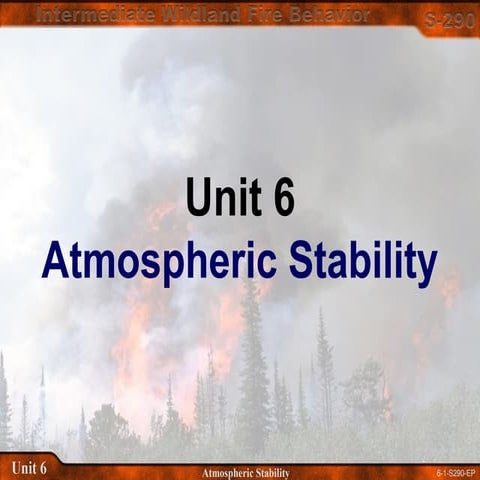 Intermediate Wildland Fire Behavior

S-290

Unit 6
Atmospheric Stability

Unit 6

Atmospheric Stability

6-1-S290-EP